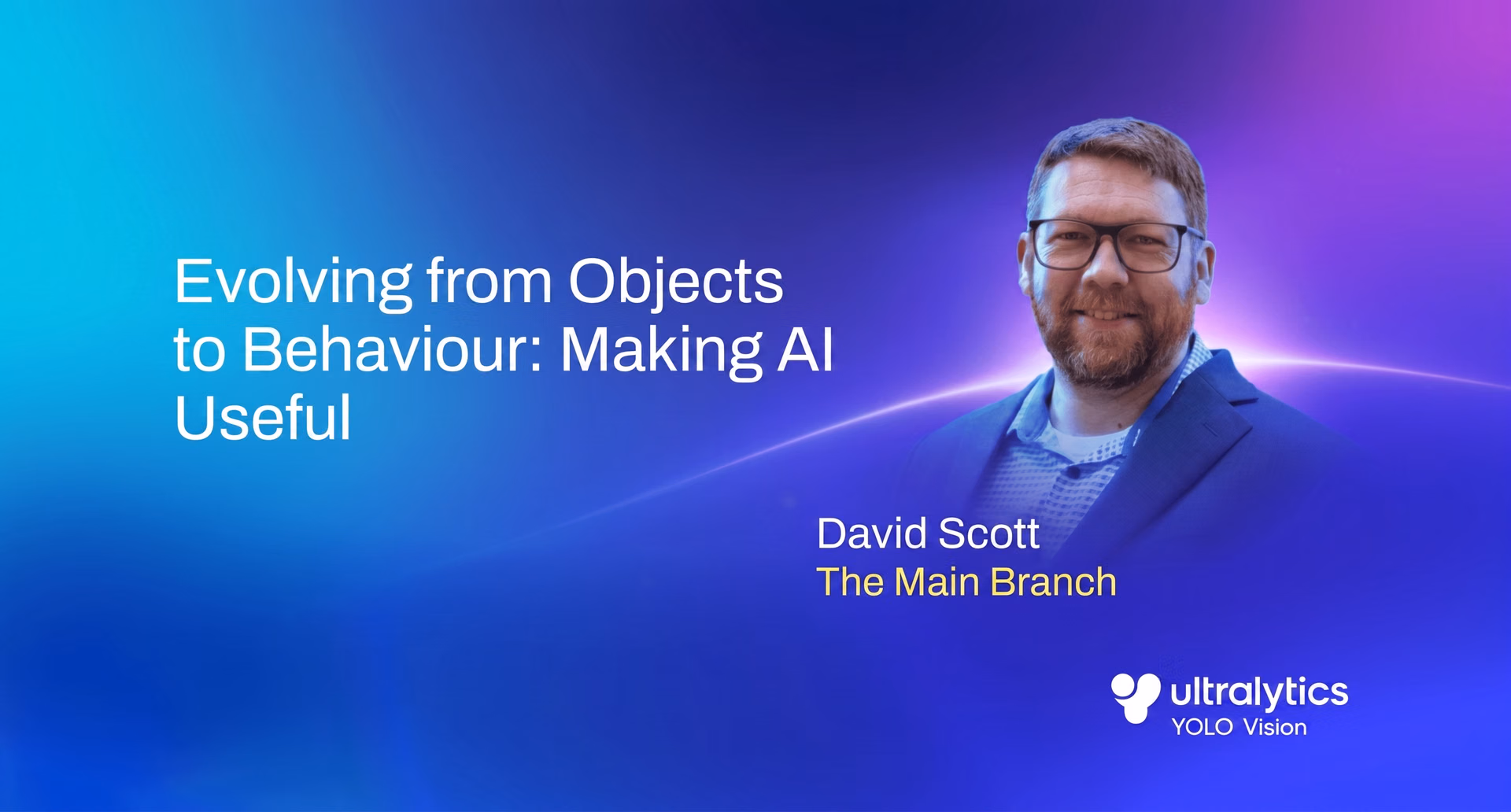 Evolving from Objects to Behaviour: Making AI Useful

David Scott
The Main Branch

ultralytics
YOLO Vision